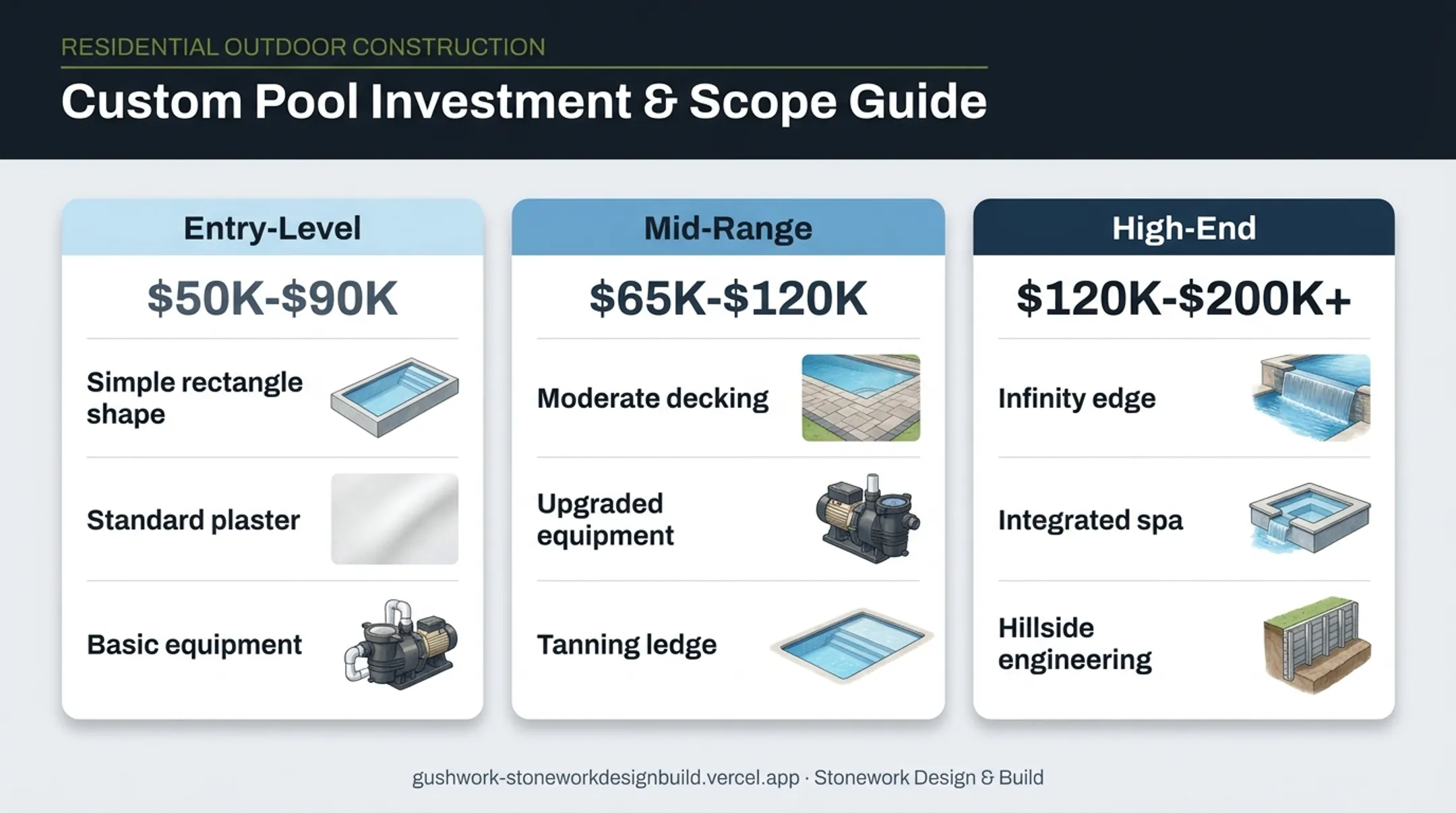 RESIDENTIAL OUTDOOR CONSTRUCTION

Custom Pool Investment & Scope Guide

Entry-Level

\$50K-\$90K

Simple rectangle shape

Standard plaster

Basic equipment

Mid-Range

\$65K-\$120K

Moderate decking

Upgraded equipment

Tanning ledge

High-End

\$120K-\$200K+

Infinity edge

Integrated spa

Hillside engineering

gushwork-stoneworkdesignbuild.vercel.app · Stonework Design & Build